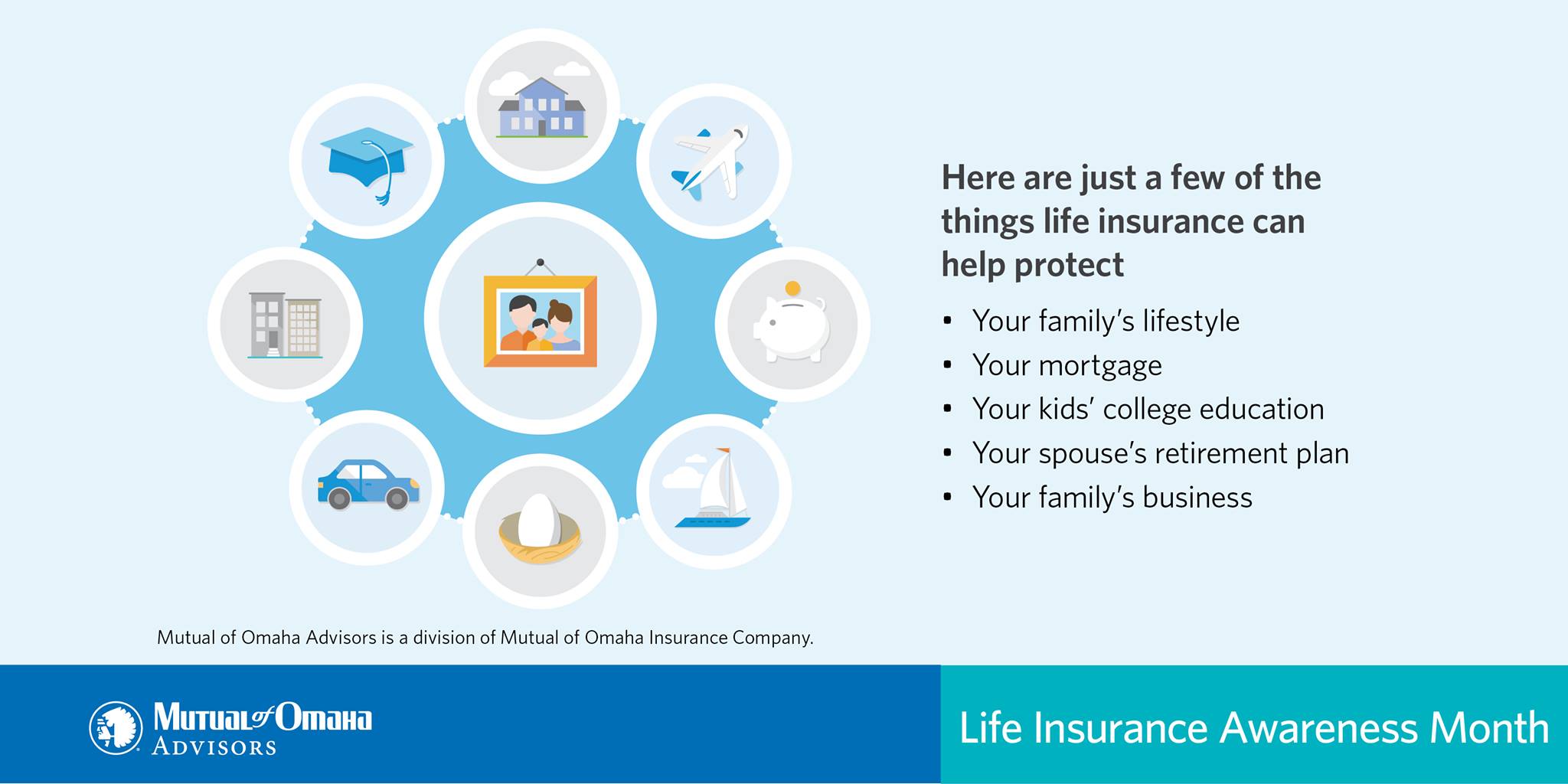 Here are just a few of the things life insurance can help protect

• Your family's lifestyle
• Your mortgage
• Your kids' college education
• Your spouse's retirement plan
• Your family's business

Mutual of Omaha Advisors is a division of Mutual of Omaha Insurance Company.

Mutual of Omaha Advisors

Life Insurance Awareness Month